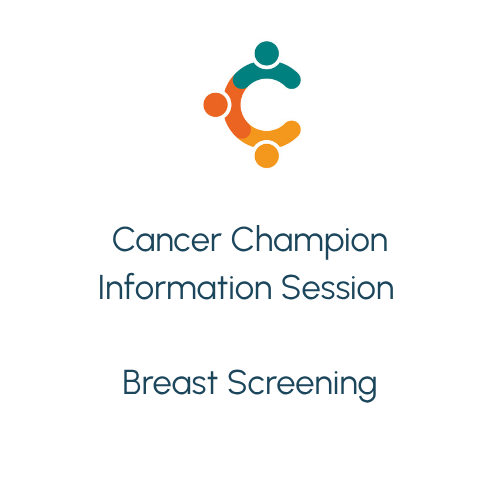 Cancer Champion
Information Session

Breast Screening